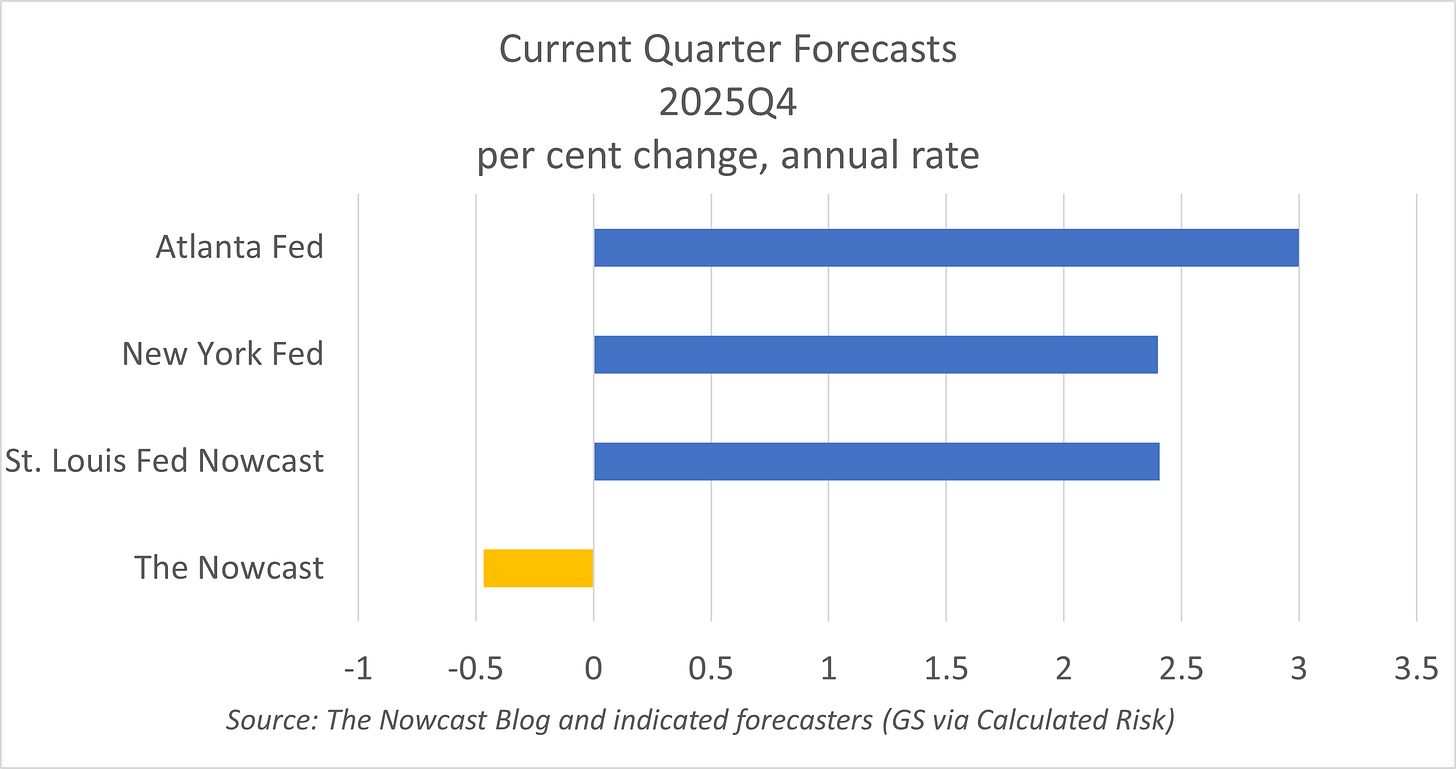 Current Quarter Forecasts
2025Q4
per cent change, annual rate

Atlanta Fed

New York Fed

St. Louis Fed Nowcast

The Nowcast

-1 -0.5 0 0.5 1 1.5 2 2.5 3 3.5

Source: The Nowcast Blog and indicated forecasters (GS via Calculated Risk)